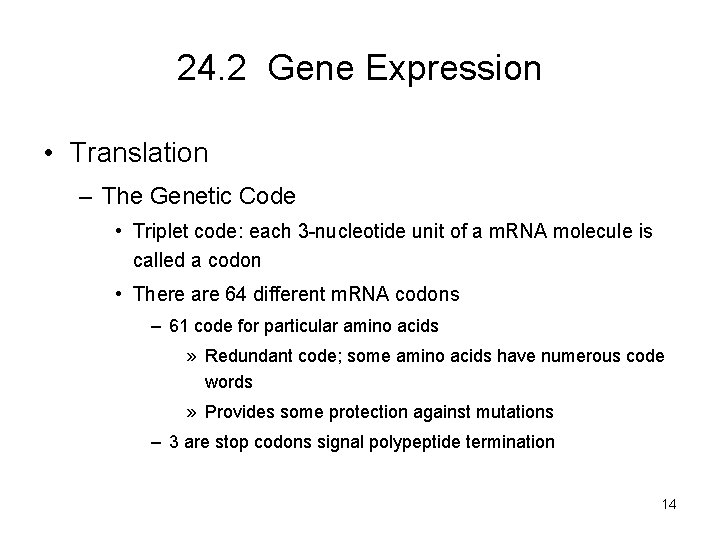 24.2 Gene Expression

• Translation

– The Genetic Code

• Triplet code: each 3-nucleotide unit of a mRNA molecule is called a codon

• There are 64 different mRNA codons

– 61 code for particular amino acids

» Redundant code; some amino acids have numerous code words

» Provides some protection against mutations

– 3 are stop codons signal polypeptide termination

14